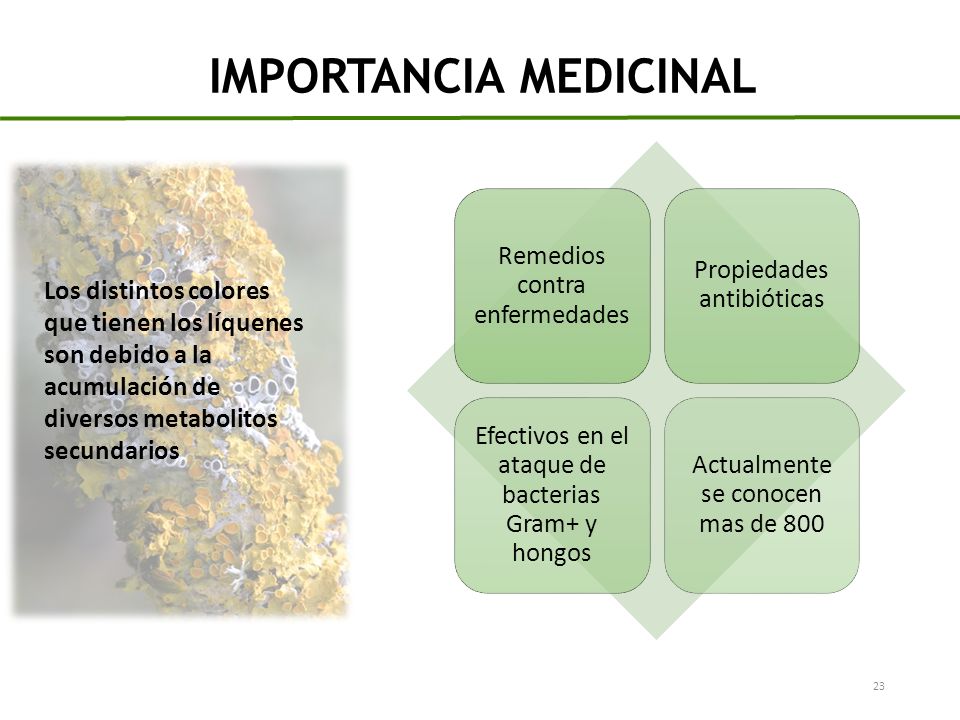 IMPORTANCIA MEDICINAL

Los distintos colores que tienen los líquenes son debido a la acumulación de diversos metabolitos secundarios

Remedios contra enfermedades

Propiedades antibióticas

Efectivos en el ataque de bacterias Gram+ y hongos

Actualmente se conocen mas de 800

23